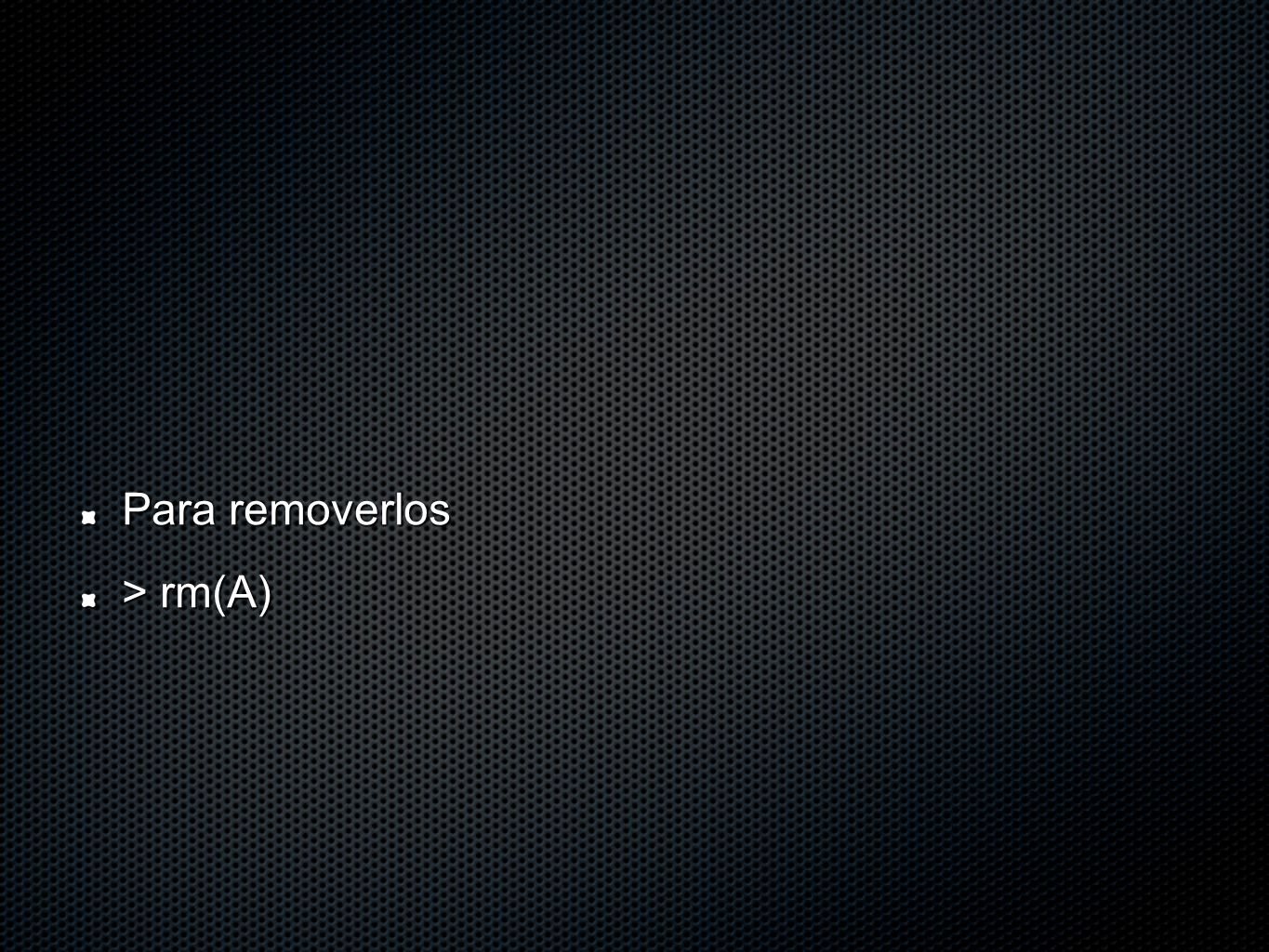 Para removerlos

> rm(A)